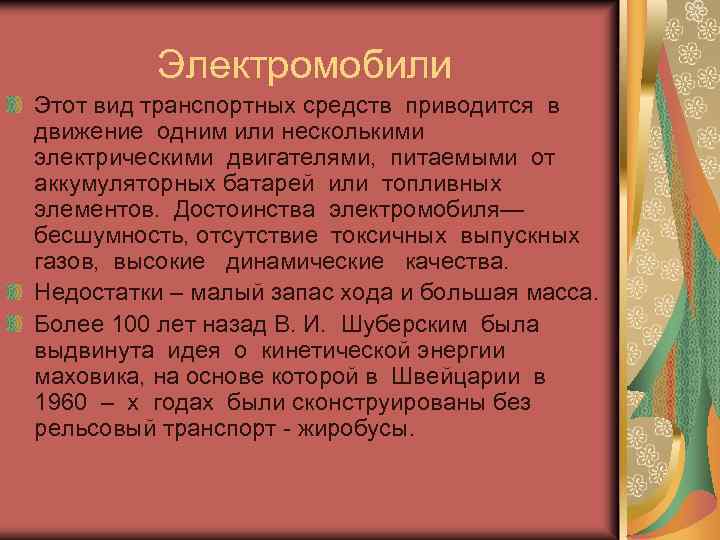 Электромобили

Этот вид транспортных средств приводится в движение одним или несколькими электрическими двигателями, питаемыми от аккумуляторных батарей или топливных элементов. Достоинства электромобиля— бесшумность, отсутствие токсичных выпускных газов, высокие динамические качества.

Недостатки – малый запас хода и большая масса.

Более 100 лет назад В. И. Шуберским была выдвинута идея о кинетической энергии маховика, на основе которой в Швейцарии в 1960 – х годах были сконструированы без рельсовый транспорт - жиробусы.